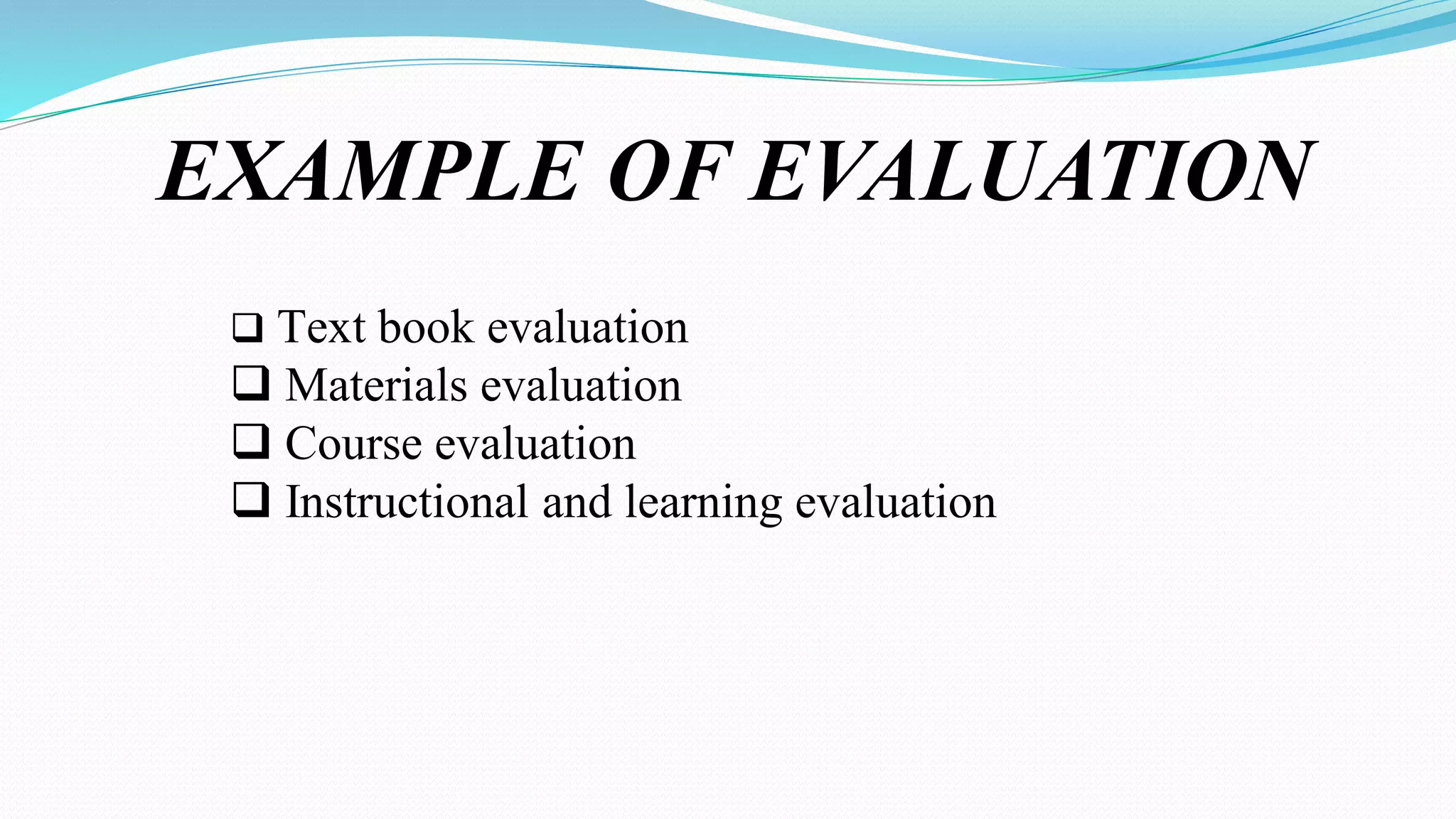 EXAMPLE OF EVALUATION

❑ Text book evaluation
❑ Materials evaluation
❑ Course evaluation
❑ Instructional and learning evaluation